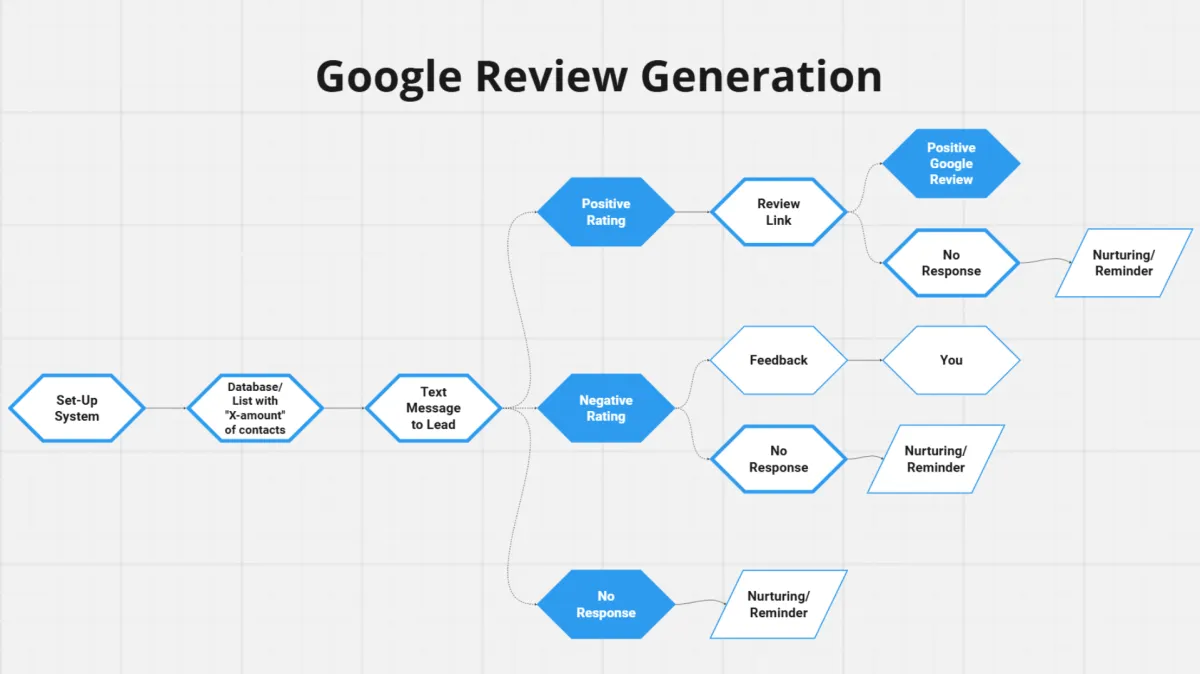 Google Review Generation

Set-Up System

Database/ List with "X-amount" of contacts

Text Message to Lead

Positive Rating

Review Link

Positive Google Review

No Response

Nurturing/ Reminder

Negative Rating

Feedback

You

No Response

Nurturing/ Reminder

No Response

Nurturing/ Reminder